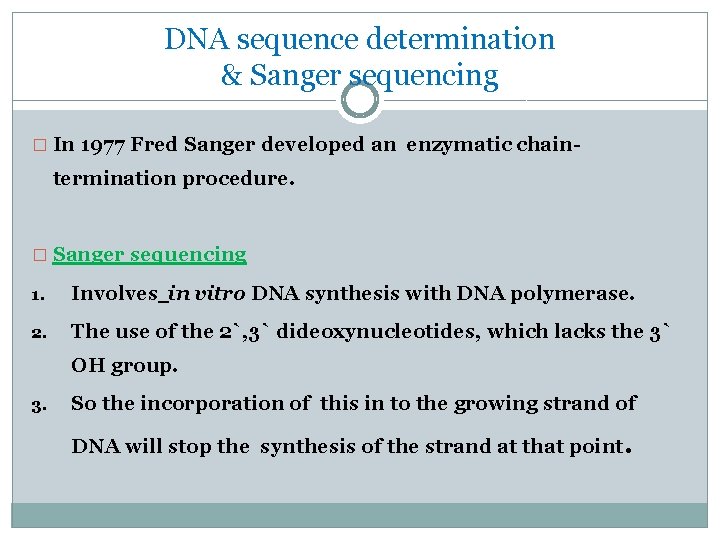 DNA sequence determination
& Sanger sequencing

□ In 1977 Fred Sanger developed an enzymatic chain-termination procedure.

□ Sanger sequencing

1. Involves_in vitro DNA synthesis with DNA polymerase.
2. The use of the 2`,3` dideoxynucleotides, which lacks the 3` OH group.
3. So the incorporation of this in to the growing strand of DNA will stop the synthesis of the strand at that point.